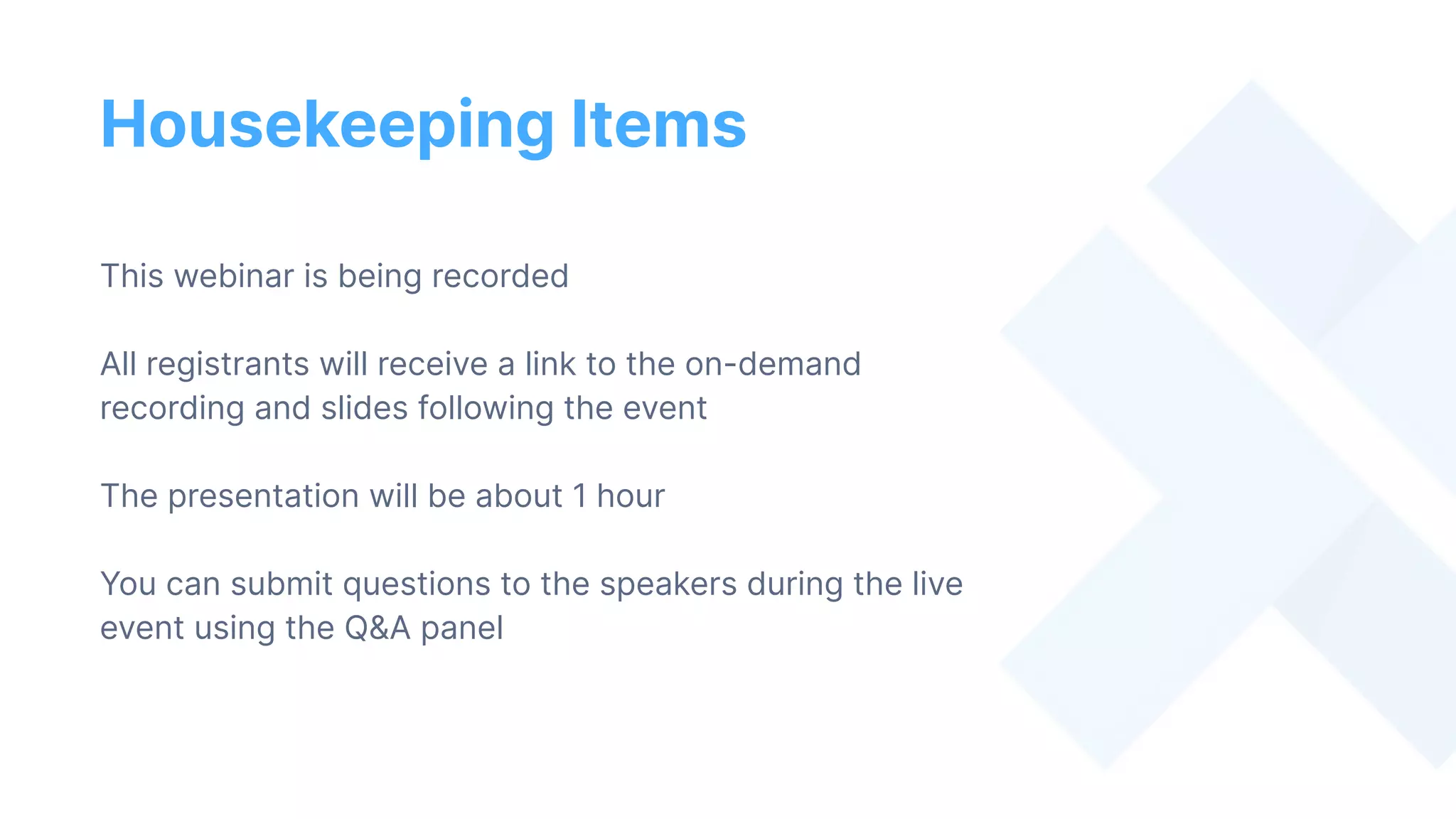 Housekeeping Items

This webinar is being recorded

All registrants will receive a link to the on-demand recording and slides following the event

The presentation will be about 1 hour

You can submit questions to the speakers during the live event using the Q&A panel